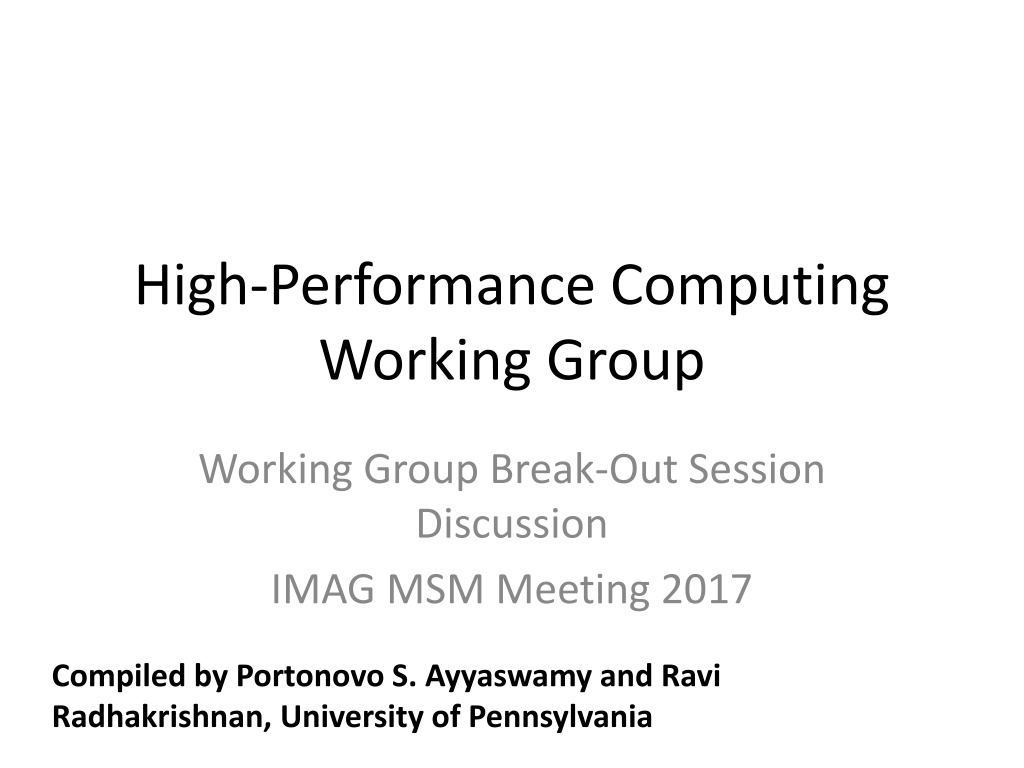 High-Performance Computing Working Group

Working Group Break-Out Session Discussion

IMAG MSM Meeting 2017

Compiled by Portonovo S. Ayyaswamy and Ravi Radhakrishnan, University of Pennsylvania